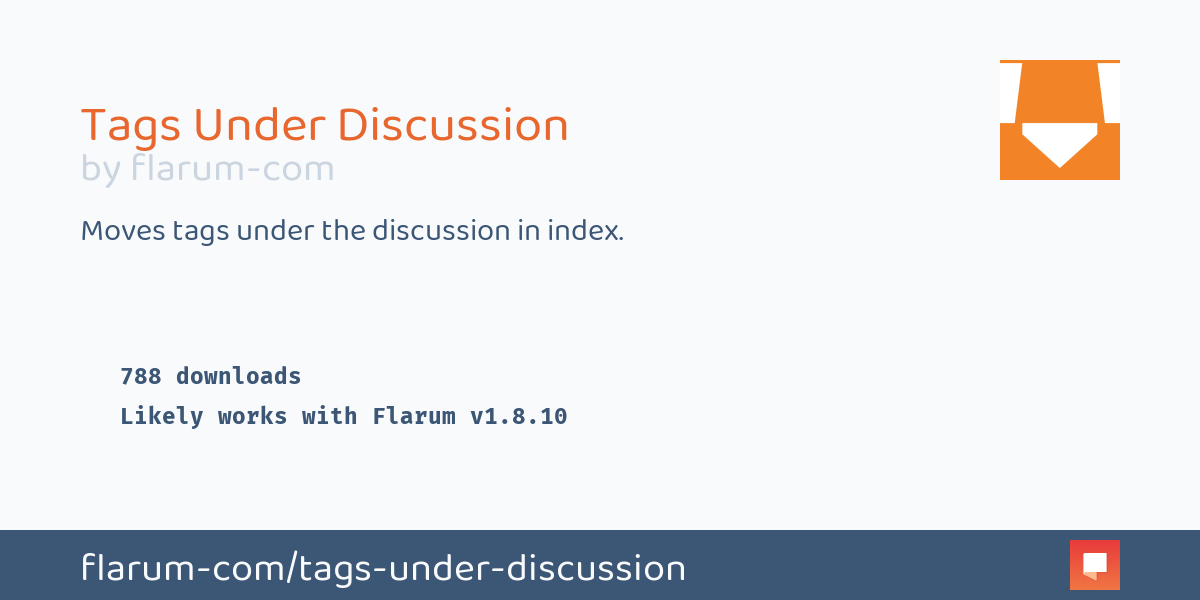 Tags Under Discussion
by flarum-com

Moves tags under the discussion in index.

788 downloads
Likely works with Flarum v1.8.10

flarum-com/tags-under-discussion